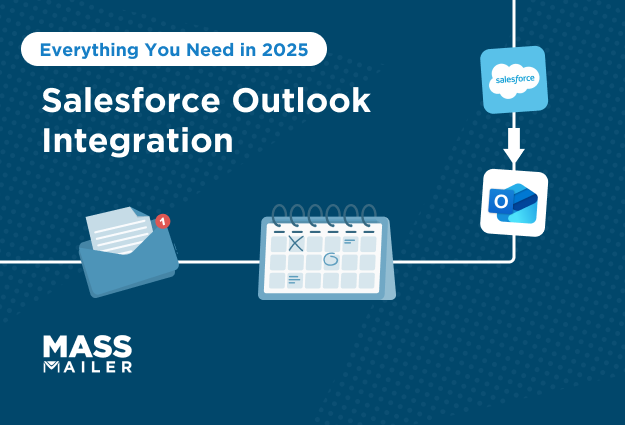 Everything You Need in 2025

Salesforce Outlook Integration

salesforce

O

1

MASS MAILER